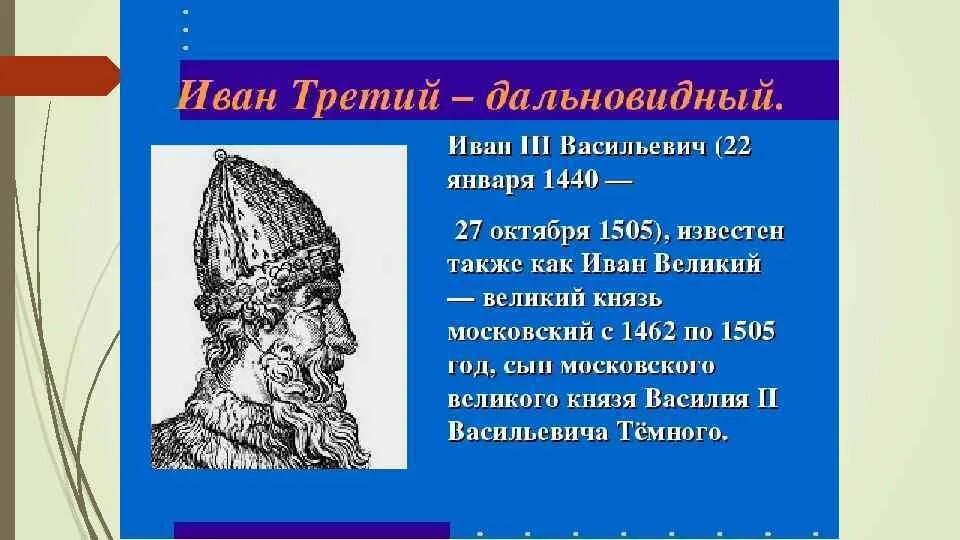 Иван Третий – дальновидный.

Иван III Васильевич (22 января 1440 —

27 октября 1505), известен также как Иван Великий — великий князь московский с 1462 по 1505 год, сын московского великого князя Василия II Васильевича Тёмного.